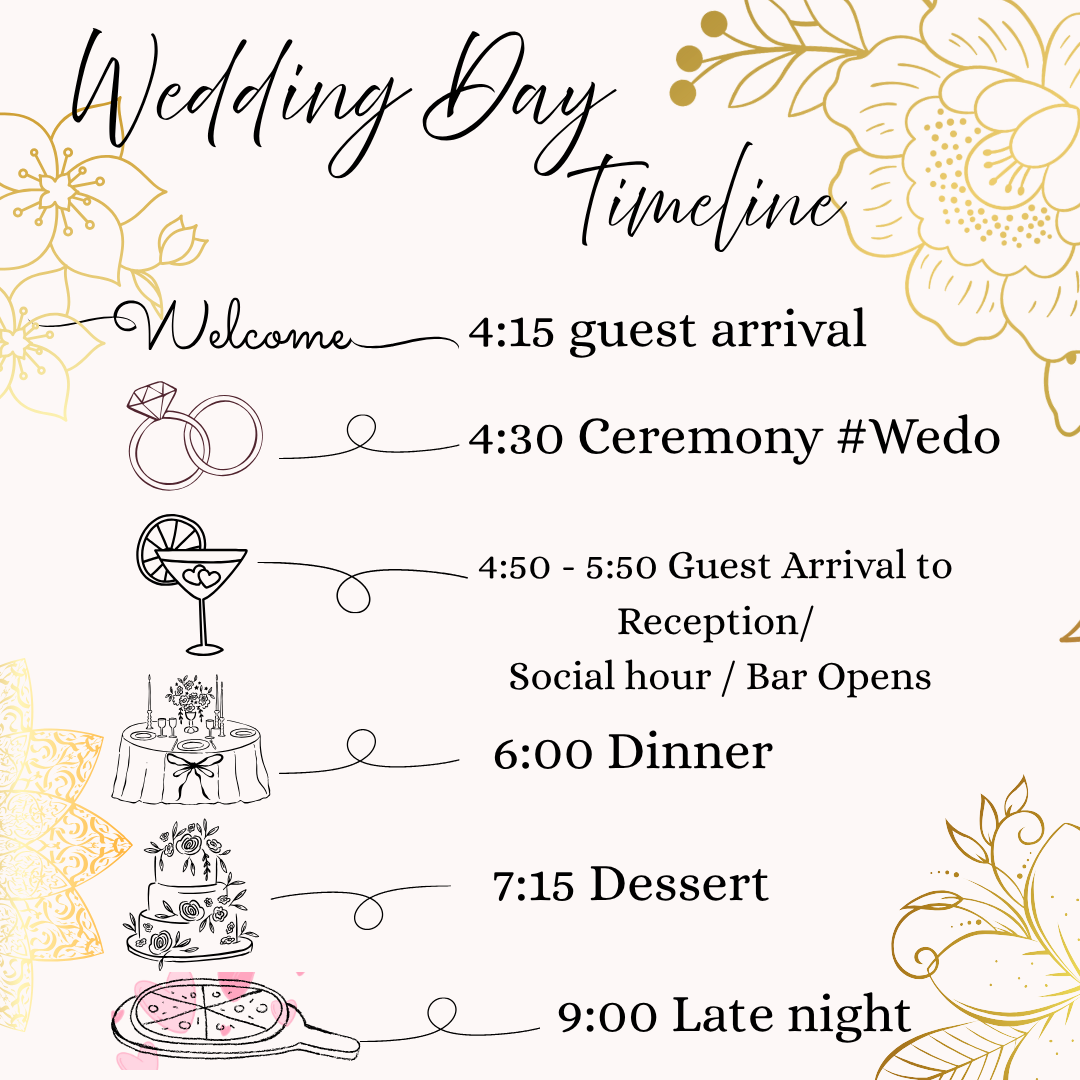 Wedding Day Timeline

Welcome 4:15 guest arrival

4:30 Ceremony #Wedo

4:50 - 5:50 Guest Arrival to Reception/
Social hour / Bar Opens

6:00 Dinner

7:15 Dessert

9:00 Late night